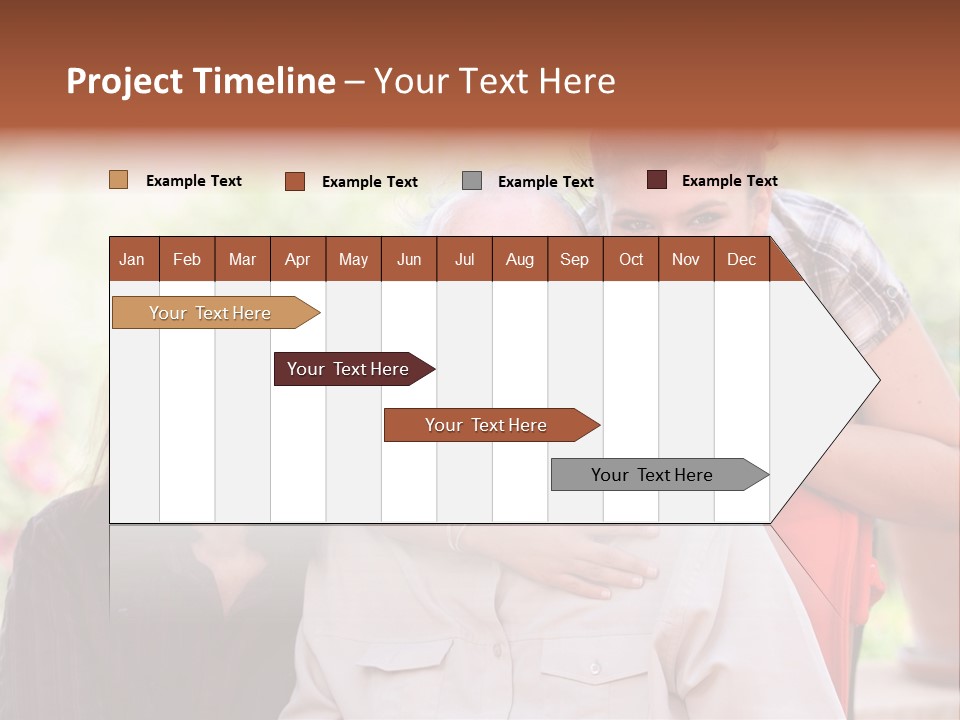 Project Timeline – Your Text Here

Example Text
Example Text
Example Text
Example Text

| Jan | Feb | Mar | Apr | May | Jun | Jul | Aug | Sep | Oct | Nov | Dec |
|---|---|---|---|---|---|---|---|---|---|---|---|

Your Text Here

Your Text Here

Your Text Here

Your Text Here